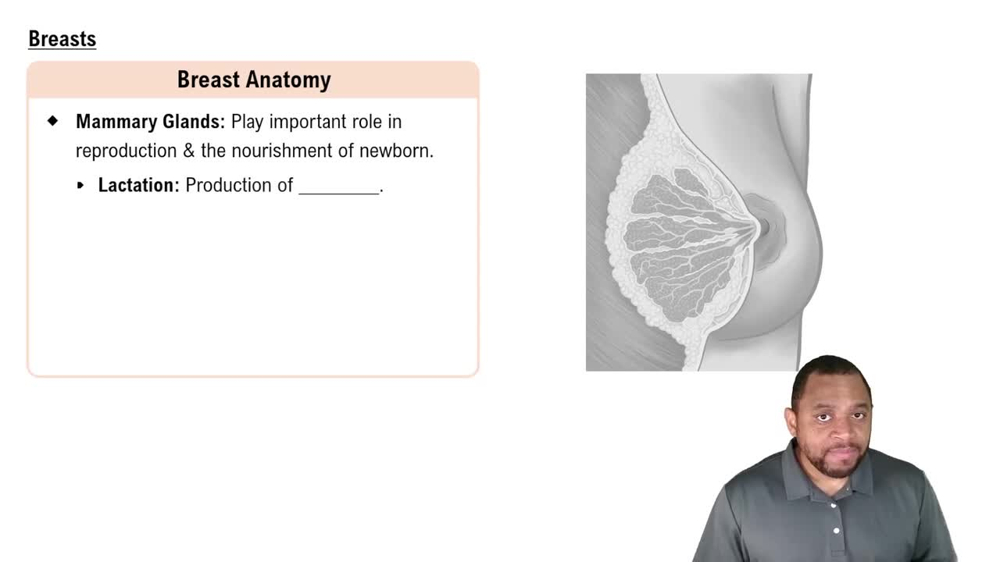 Breasts

Breast Anatomy

◆ Mammary Glands: Play important role in reproduction & the nourishment of newborn.

▸ Lactation: Production of ________.